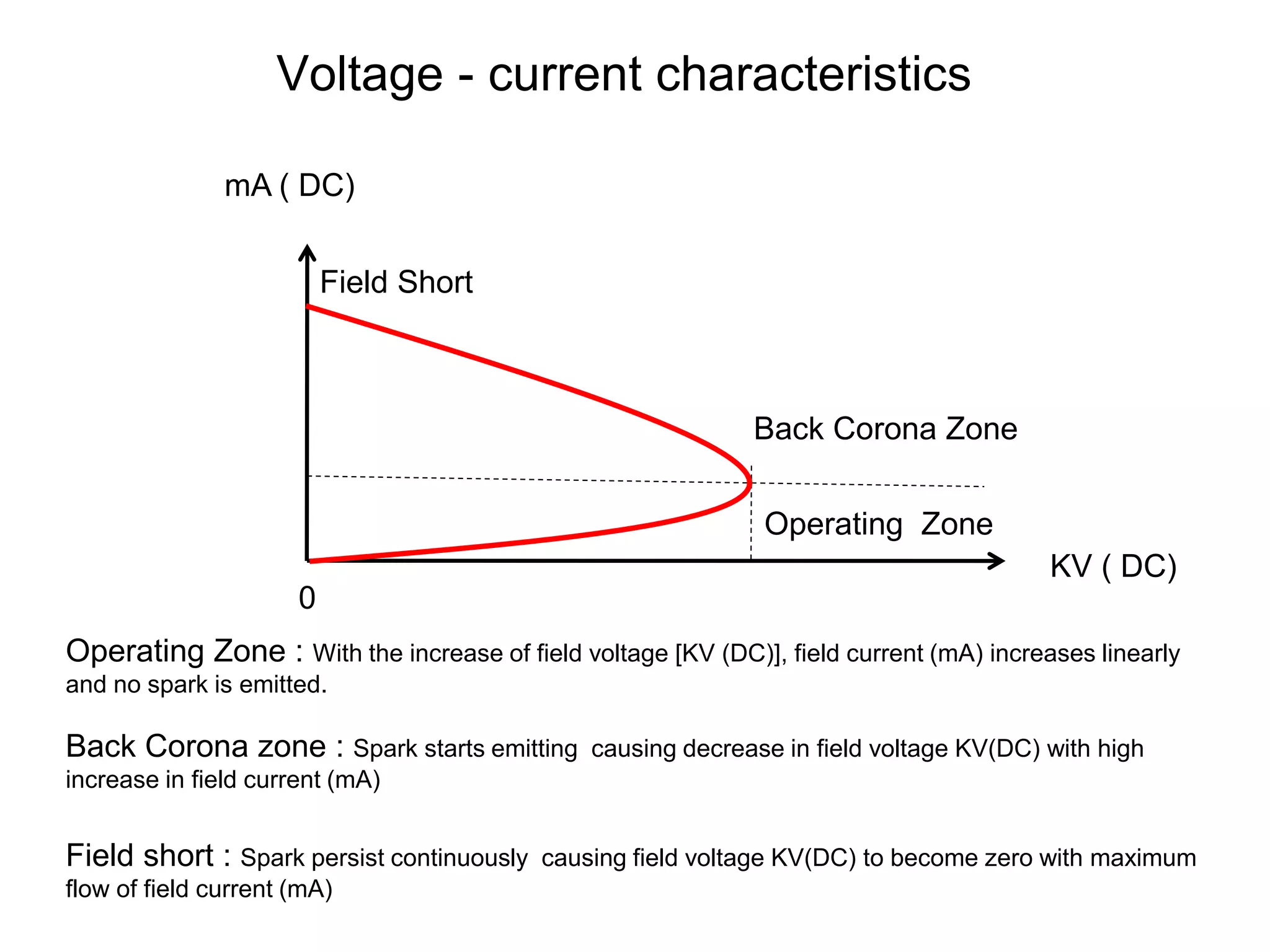 Voltage - current characteristics

mA ( DC)

Field Short

Back Corona Zone

Operating Zone

KV ( DC)

0

Operating Zone : With the increase of field voltage [KV (DC)], field current (mA) increases linearly and no spark is emitted.

Back Corona zone : Spark starts emitting causing decrease in field voltage KV(DC) with high increase in field current (mA)

Field short : Spark persist continuously causing field voltage KV(DC) to become zero with maximum flow of field current (mA)